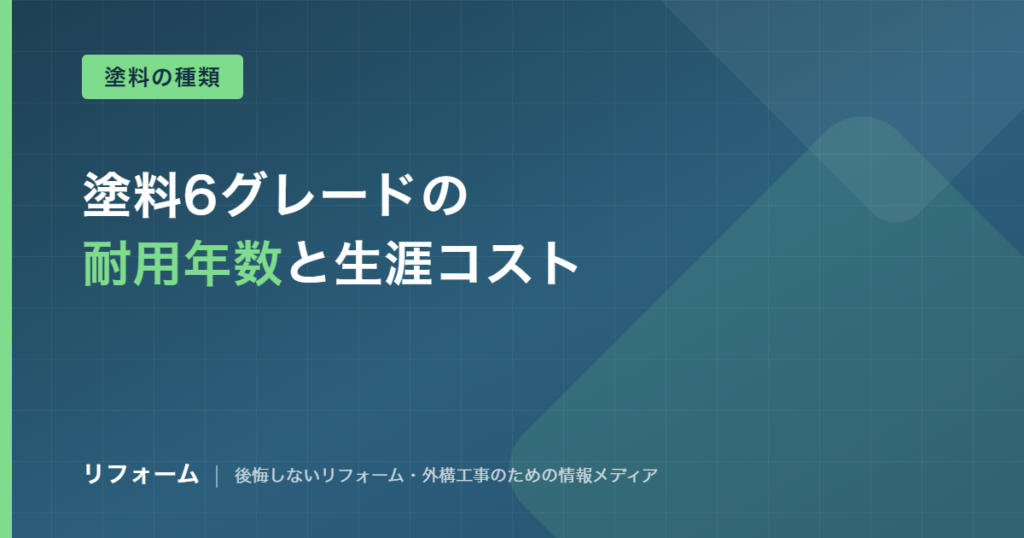 塗料の種類

塗料6グレードの
耐用年数と生涯コスト

リフォーム | 後悔しないリフォーム・外構工事のための情報メディア